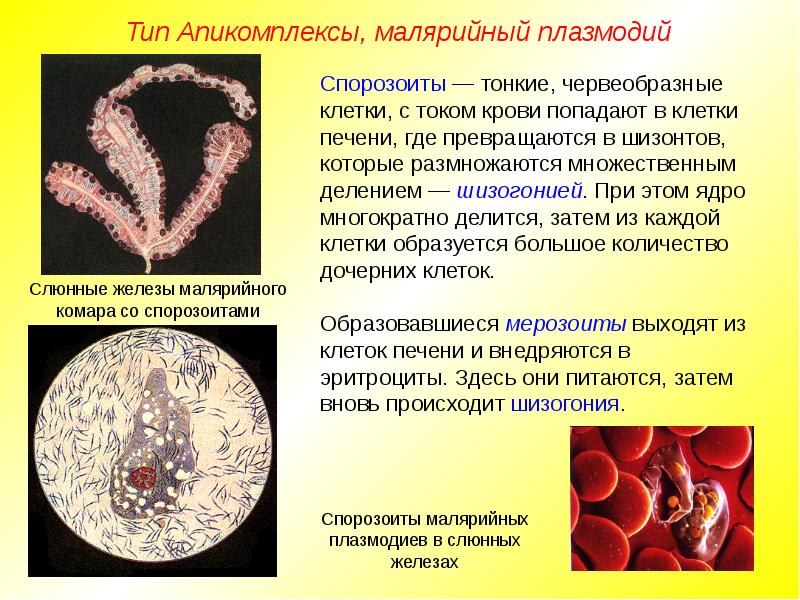 Тип Апикомплексы, малярийный плазмодий

Спорозоиты — тонкие, червеобразные клетки, с током крови попадают в клетки печени, где превращаются в шизонтов, которые размножаются множественным делением — шизогонией. При этом ядро многократно делится, затем из каждой клетки образуется большое количество дочерних клеток.

Образовавшиеся мерозоиты выходят из клеток печени и внедряются в эритроциты. Здесь они питаются, затем вновь происходит шизогония.

Слюнные железы малярийного комара со спорозоитами

Спорозоиты малярийных плазмодиев в слюнных железах